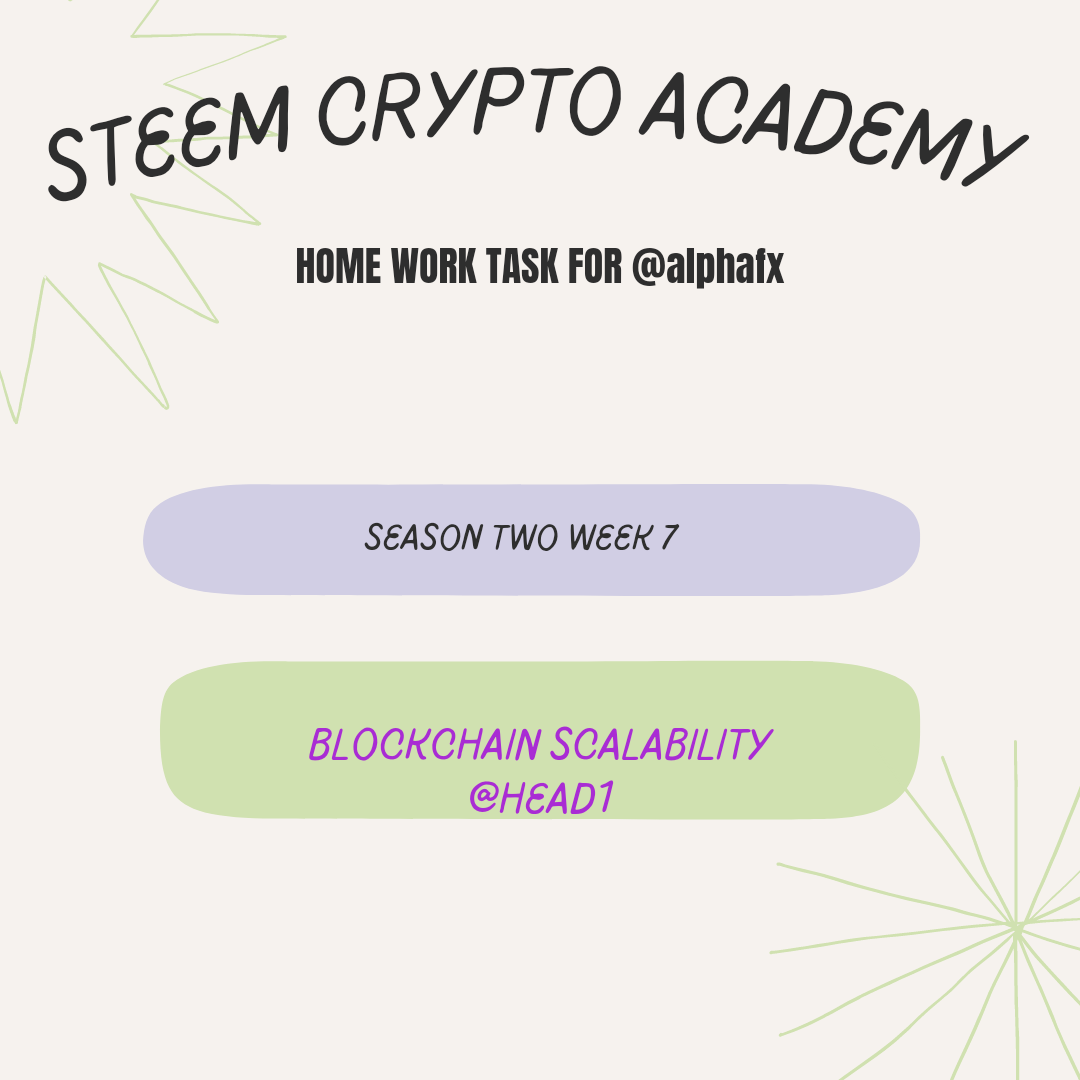 STEEM CRYPTO ACADEMY

HOME WORK TASK FOR @alphafx

SEASON TWO WEEK 7

BLOCKCHAIN SCALABILITY
@HEAD1